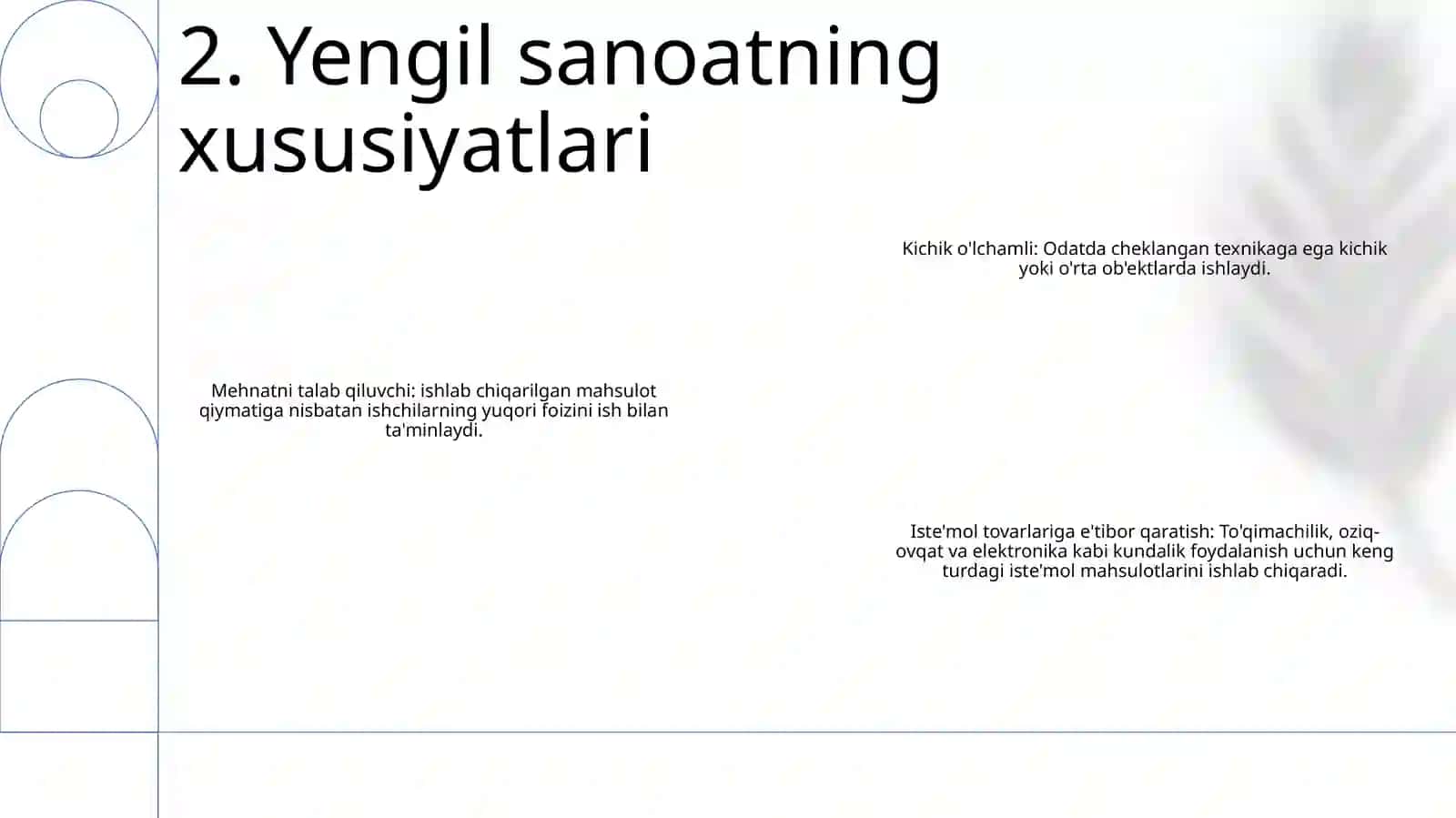 2. Yengil sanoatning xususiyatlari

Kichik o'lchamli: Odatda cheklangan texnikaga ega kichik yoki o'rta ob'ektlarda ishlaydi.

Mehnatni talab qiluvchi: ishlab chiqarilgan mahsulot qiymatiga nisbatan ishchilarning yuqori foizini ish bilan ta'minlaydi.

Iste'mol tovarlariga e'tibor qaratish: To'qimachilik, oziq-ovqat va elektronika kabi kundalik foydalanish uchun keng turdagi iste'mol mahsulotlarini ishlab chiqaradi.